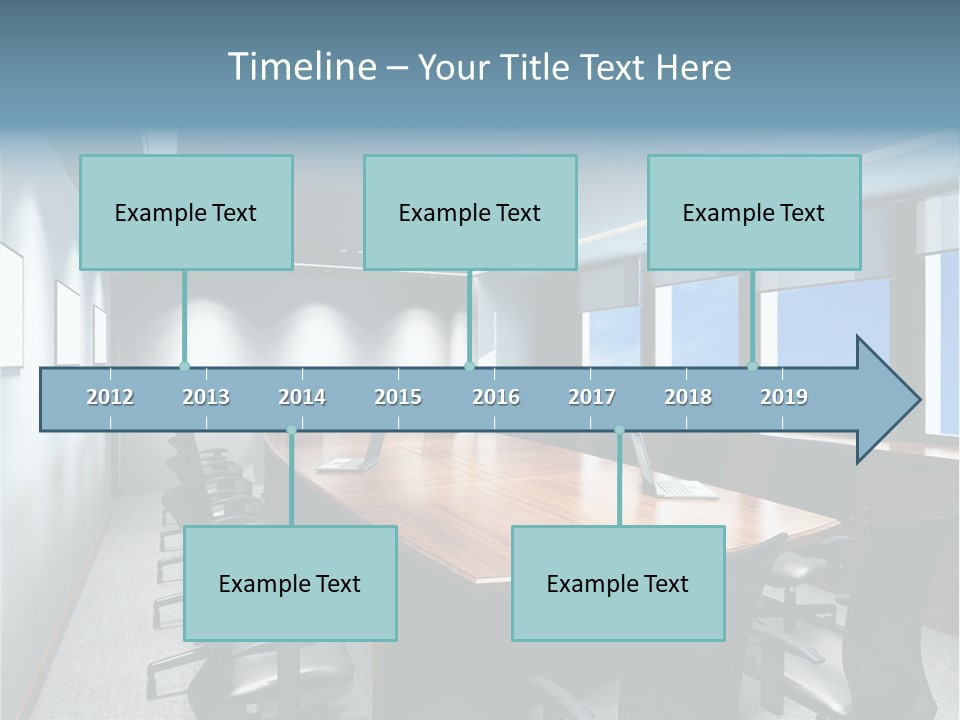 Timeline – Your Title Text Here

Example Text

Example Text

Example Text

2012 2013 2014 2015 2016 2017 2018 2019

Example Text

Example Text